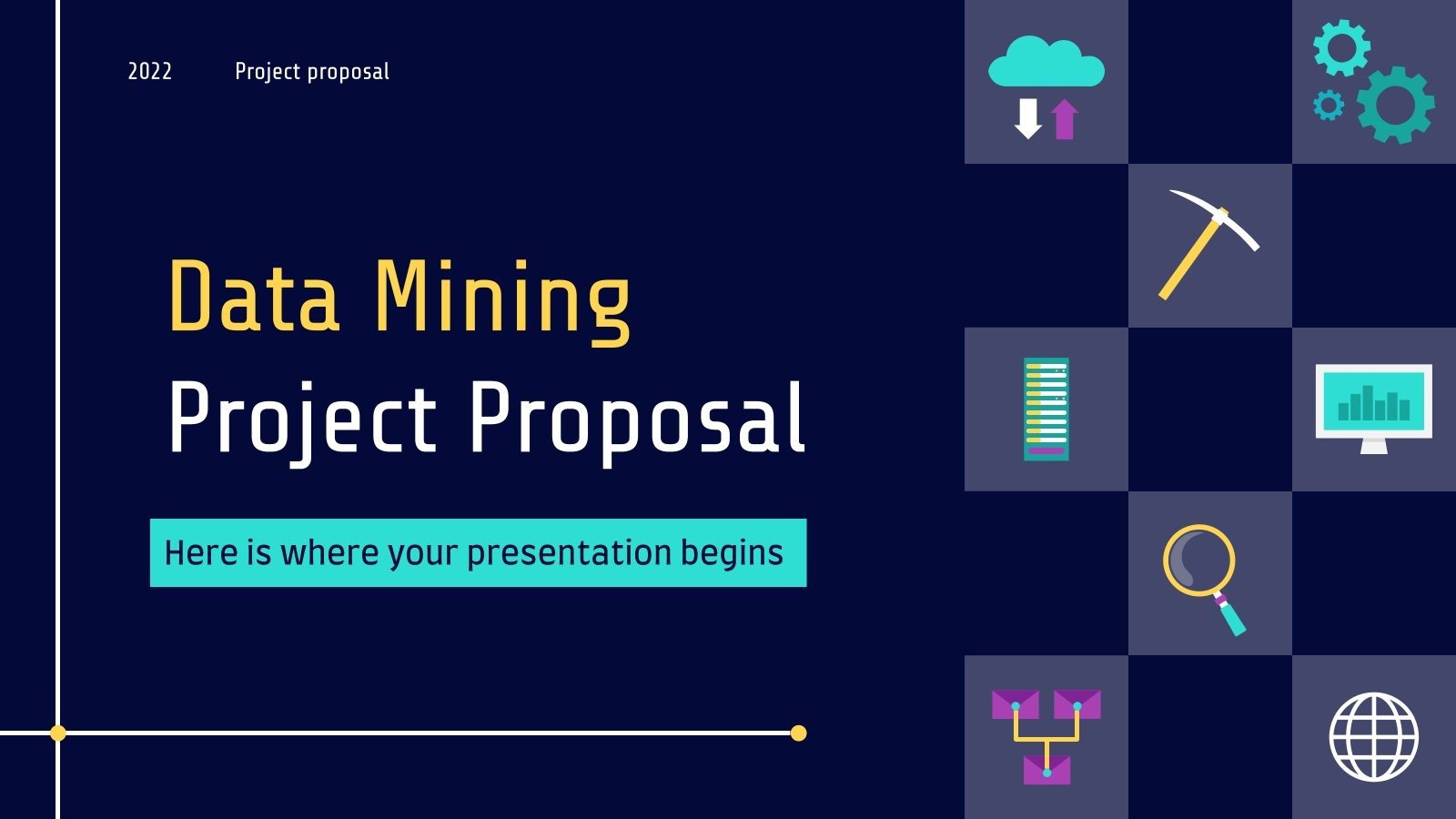 2022 Project proposal

Data Mining
Project Proposal

Here is where your presentation begins